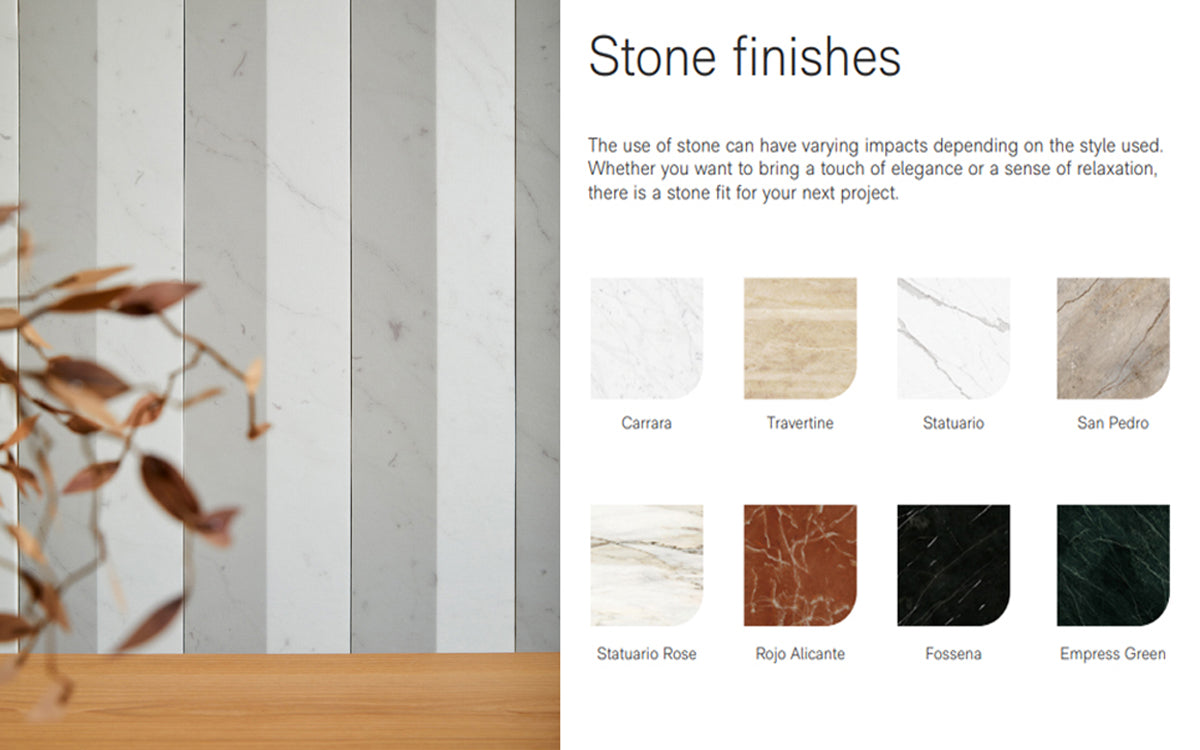 Stone finishes

The use of stone can have varying impacts depending on the style used. Whether you want to bring a touch of elegance or a sense of relaxation, there is a stone fit for your next project.

Carrara

Travertine

Statuario

San Pedro

Statuario Rose

Rojo Alicante

Fossena

Empress Green